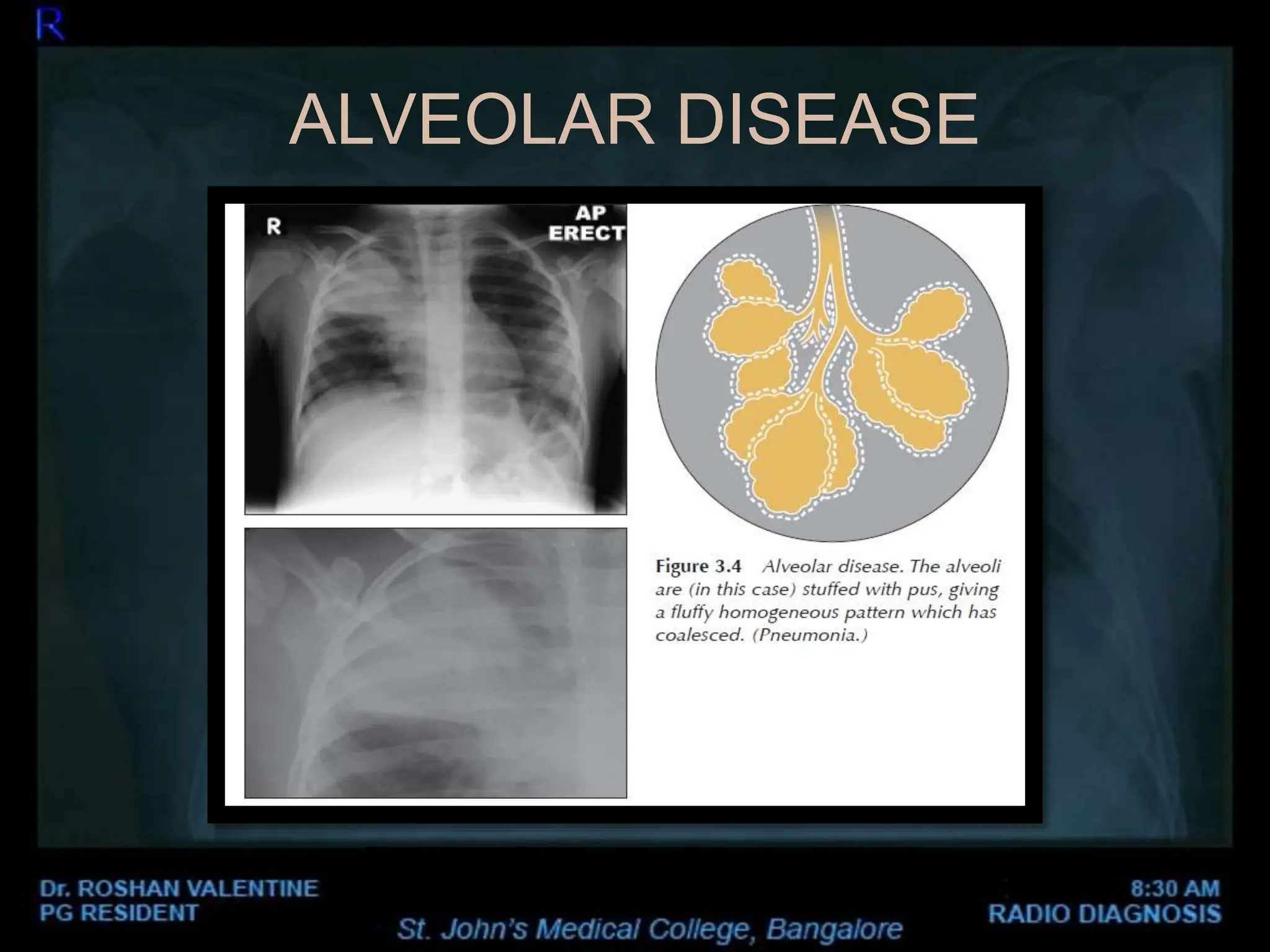 R

ALVEOLAR DISEASE

R

AP ERECT

Figure 3.4 Alveolar disease. The alveoli are (in this case) stuffed with pus, giving a fluffy homogeneous pattern which has coalesced. (Pneumonia.)

Dr. ROSHAN VALENTINE
PG RESIDENT

St. John's Medical College, Bangalore

8:30 AM
RADIO DIAGNOSIS